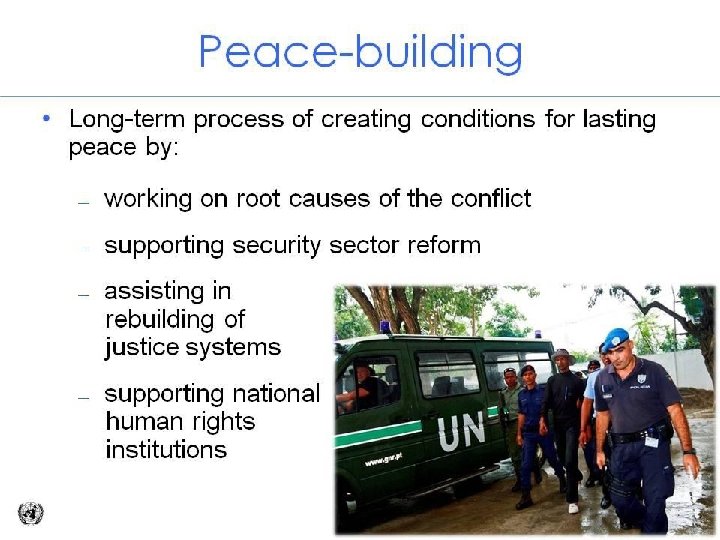 Peace-building

• Long-term process of creating conditions for lasting peace by:

– working on root causes of the conflict

– supporting security sector reform

– assisting in rebuilding of justice systems

– supporting national human rights institutions

UN

www.gnr.pt